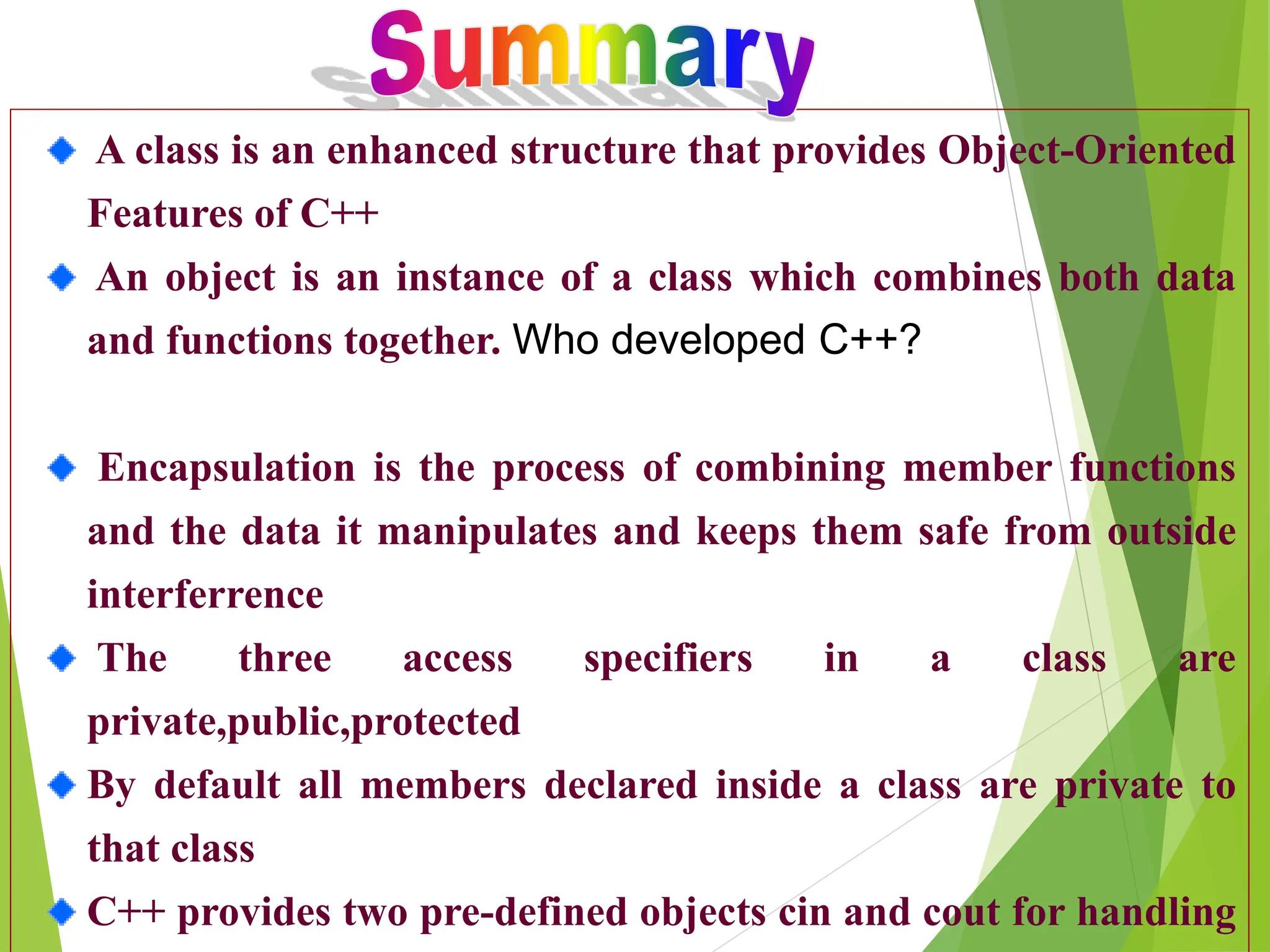 Summary

A class is an enhanced structure that provides Object-Oriented Features of C++

An object is an instance of a class which combines both data and functions together. Who developed C++?

Encapsulation is the process of combining member functions and the data it manipulates and keeps them safe from outside interferrence

The three access specifiers in a class are private,public,protected

By default all members declared inside a class are private to that class

C++ provides two pre-defined objects cin and cout for handling